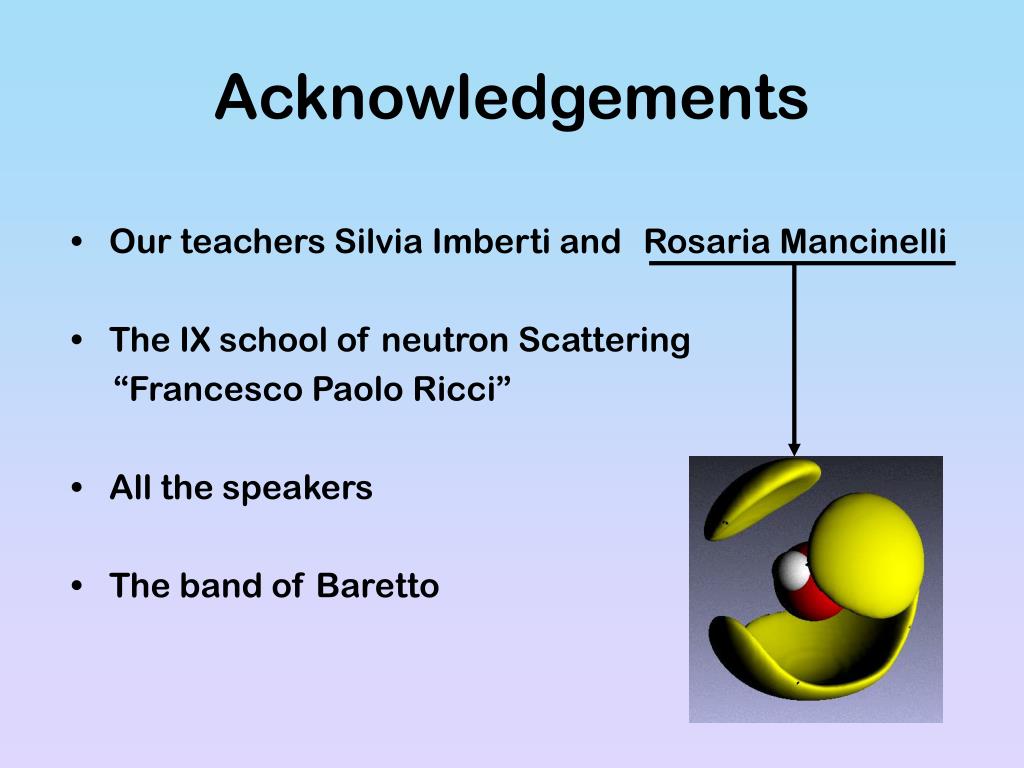 Acknowledgements

• Our teachers Silvia Imberti and Rosaria Mancinelli

• The IX school of neutron Scattering
“Francesco Paolo Ricci”

• All the speakers

• The band of Baretto